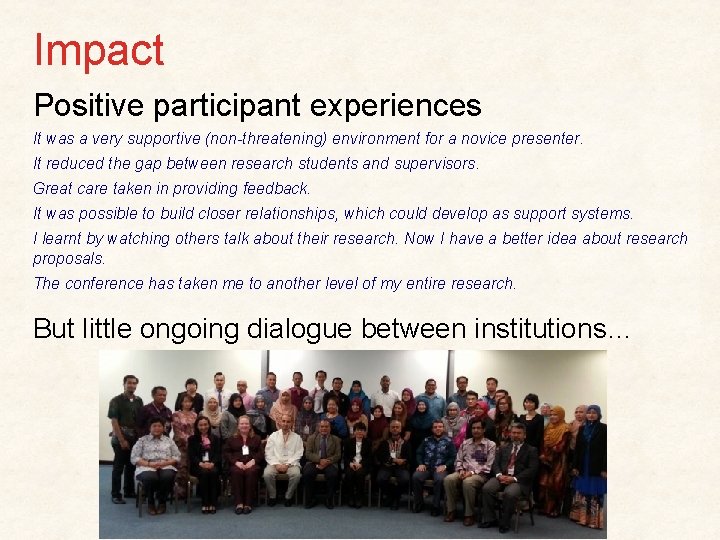 Impact

Positive participant experiences

It was a very supportive (non-threatening) environment for a novice presenter.

It reduced the gap between research students and supervisors.

Great care taken in providing feedback.

It was possible to build closer relationships, which could develop as support systems.

I learnt by watching others talk about their research. Now I have a better idea about research proposals.

The conference has taken me to another level of my entire research.

But little ongoing dialogue between institutions…